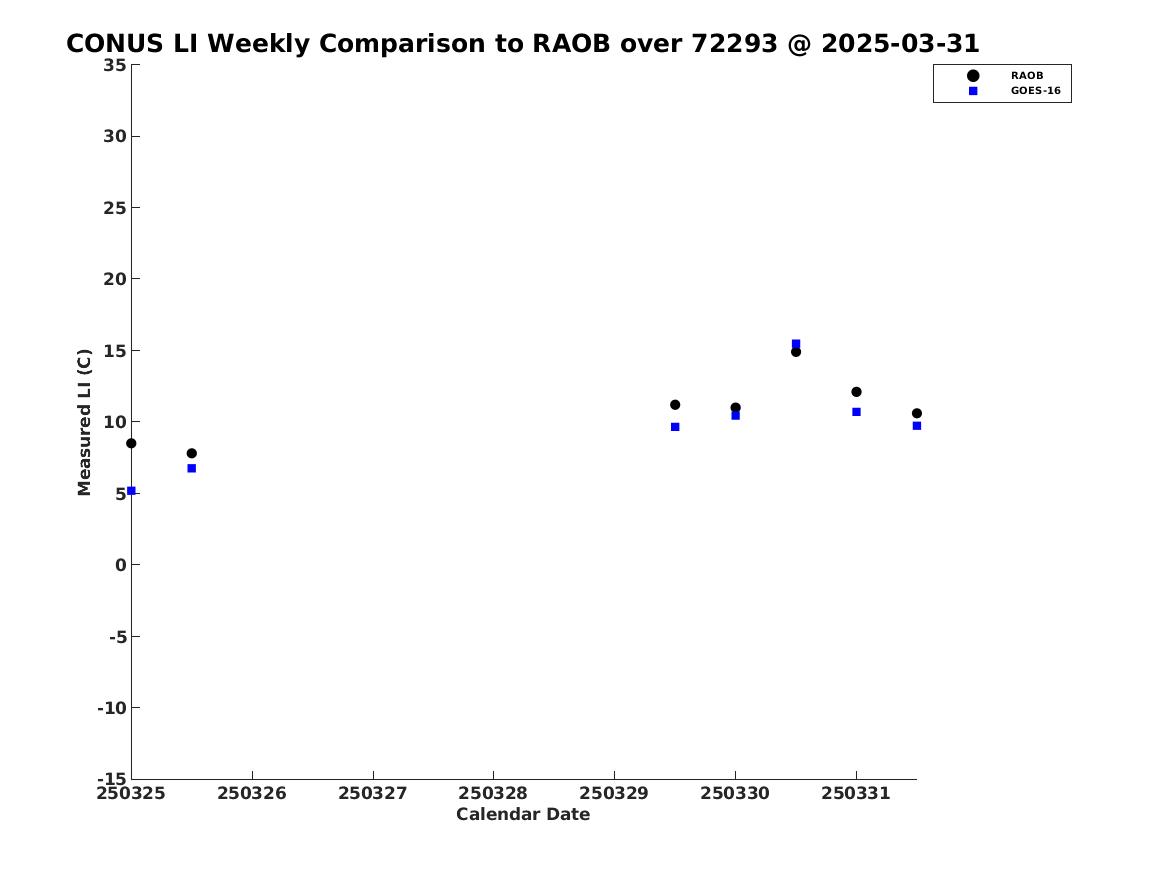 CONUS LI Weekly Comparison to RAOB over 72293 @ 2025-03-31

RAOB
GOES-16

Measured LI (C)

35
30
25
20
15
10
5
0
-5
-10
-15

250325 250326 250327 250328 250329 250330 250331

Calendar Date